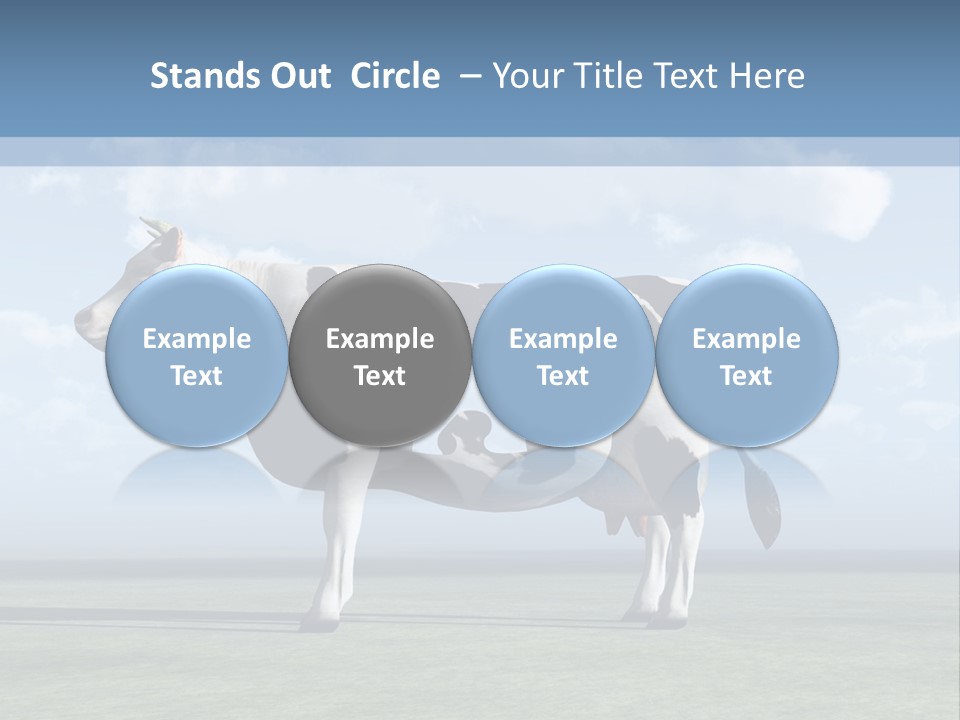 Stands Out Circle – Your Title Text Here

Example Text

Example Text

Example Text

Example Text